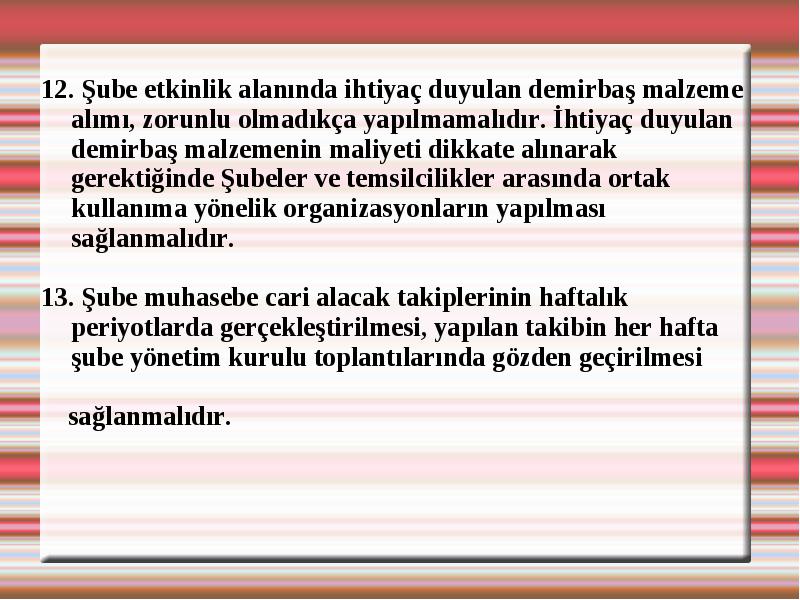 12. Şube etkinlik alanında ihtiyaç duyulan demirbaş malzeme alımı, zorunlu olmadıkça yapılmamalıdır. İhtiyaç duyulan demirbaş malzemenin maliyeti dikkate alınarak gerektiğinde Şubeler ve temsilcilikler arasında ortak kullanıma yönelik organizasyonların yapılması sağlanmalıdır.

13. Şube muhasebe cari alacak takiplerinin haftalık periyotlarda gerçekleştirilmesi, yapılan takibin her hafta şube yönetim kurulu toplantılarında gözden geçirilmesi

sağlanmalıdır.